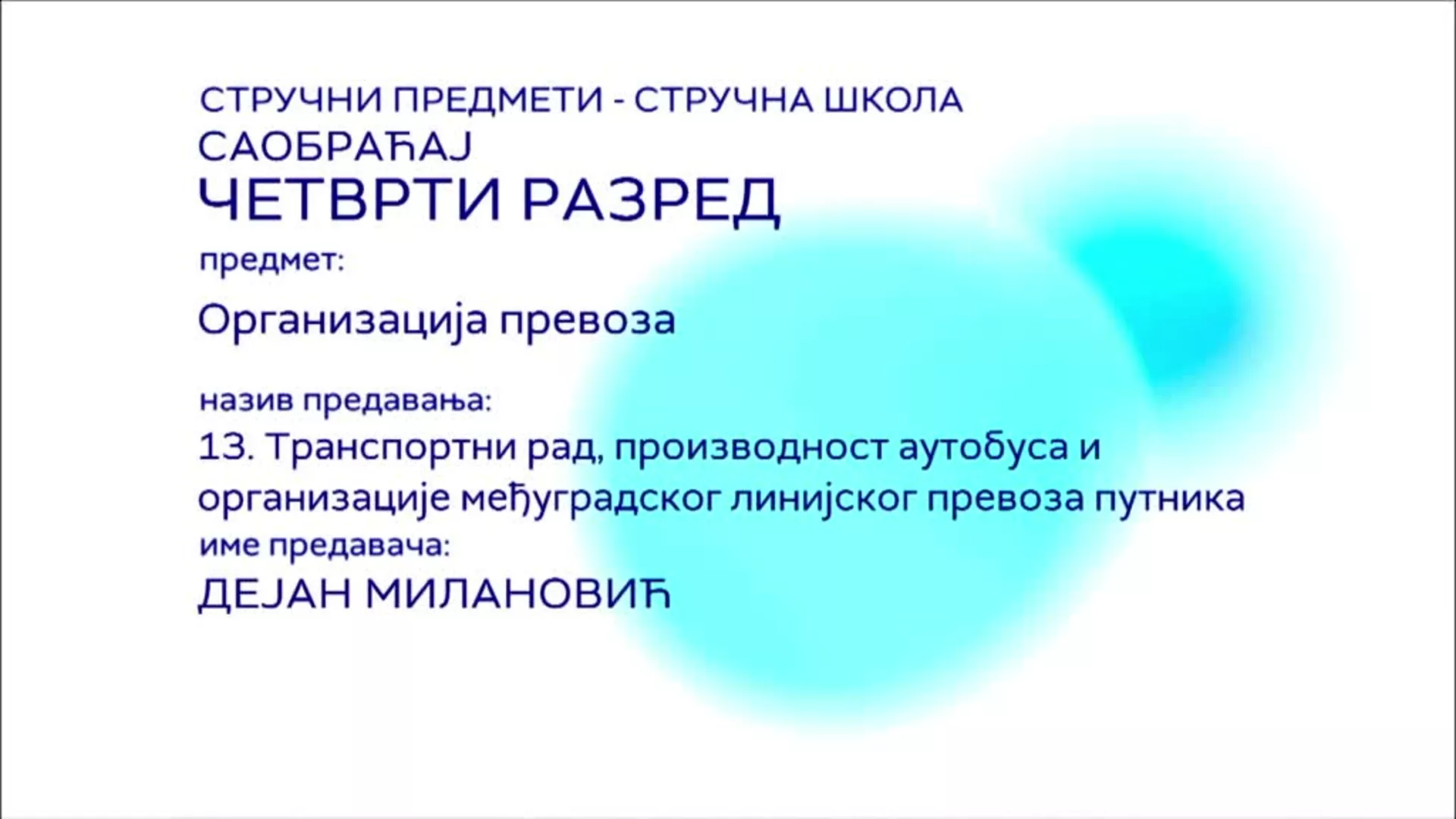 СТРУЧНИ ПРЕДМЕТИ - СТРУЧНА ШКОЛА
САОБРАЋАЈ
ЧЕТВРТИ РАЗРЕД
предмет:
Организација превоза

назив предавања:
13. Транспортни рад, производност аутобуса и организације међуградског линијског превоза путника
име предавача:
ДЕЈАН МИЛАНОВИЋ